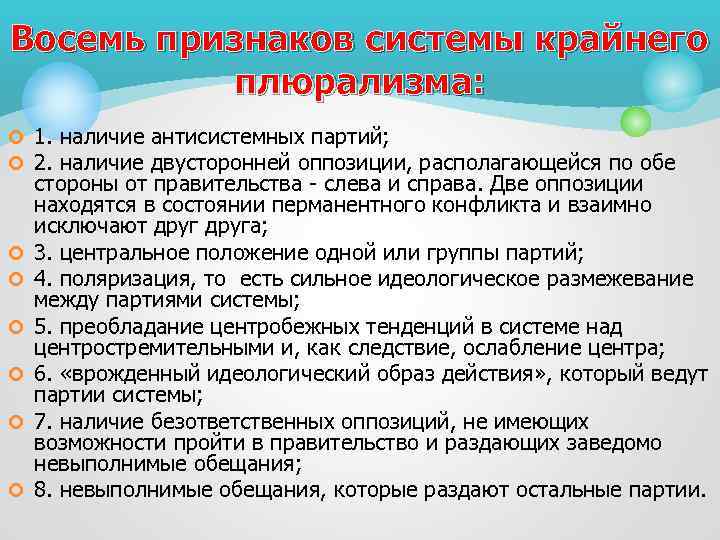 Восемь признаков системы крайнего плюрализма:

1. наличие антисистемных партий;

2. наличие двусторонней оппозиции, располагающейся по обе стороны от правительства - слева и справа. Две оппозиции находятся в состоянии перманентного конфликта и взаимно исключают друг друга;

3. центральное положение одной или группы партий;

4. поляризация, то есть сильное идеологическое размежевание между партиями системы;

5. преобладание центробежных тенденций в системе над центростремительными и, как следствие, ослабление центра;

6. «врожденный идеологический образ действия», который ведут партии системы;

7. наличие безответственных оппозиций, не имеющих возможности пройти в правительство и раздающих заведомо невыполнимые обещания;

8. невыполнимые обещания, которые раздают остальные партии.